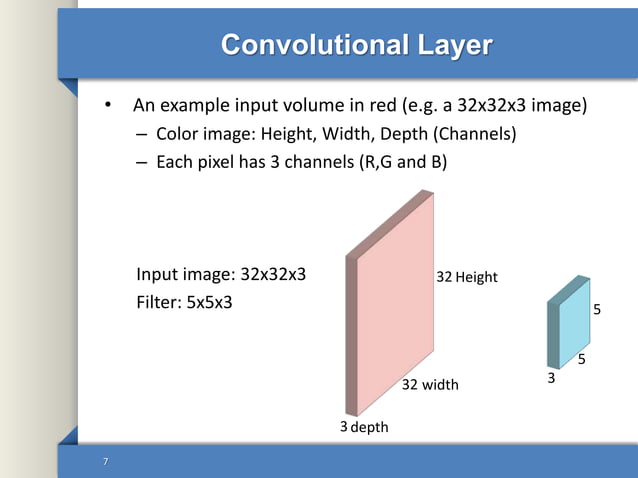 Convolutional Layer

• An example input volume in red (e.g. a 32x32x3 image)
– Color image: Height, Width, Depth (Channels)
– Each pixel has 3 channels (R,G and B)

Input image: 32x32x3
Filter: 5x5x3

32 Height
32 width
3 depth

5
5
3

7